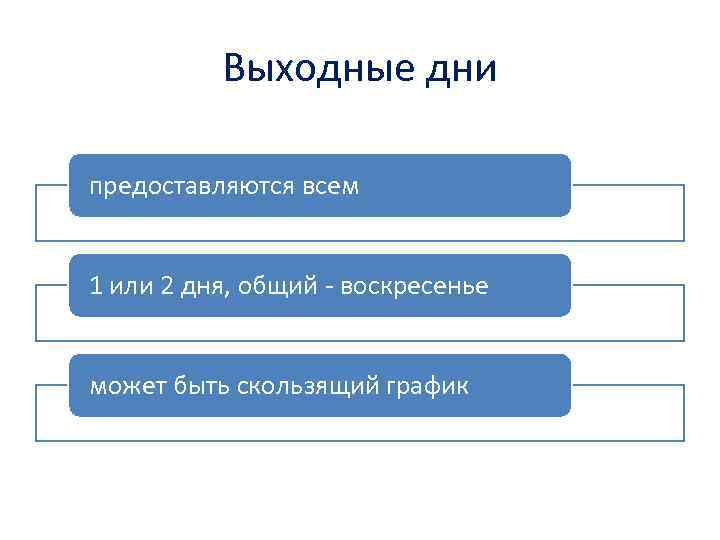 Выходные дни

предоставляются всем

1 или 2 дня, общий - воскресенье

может быть скользящий график